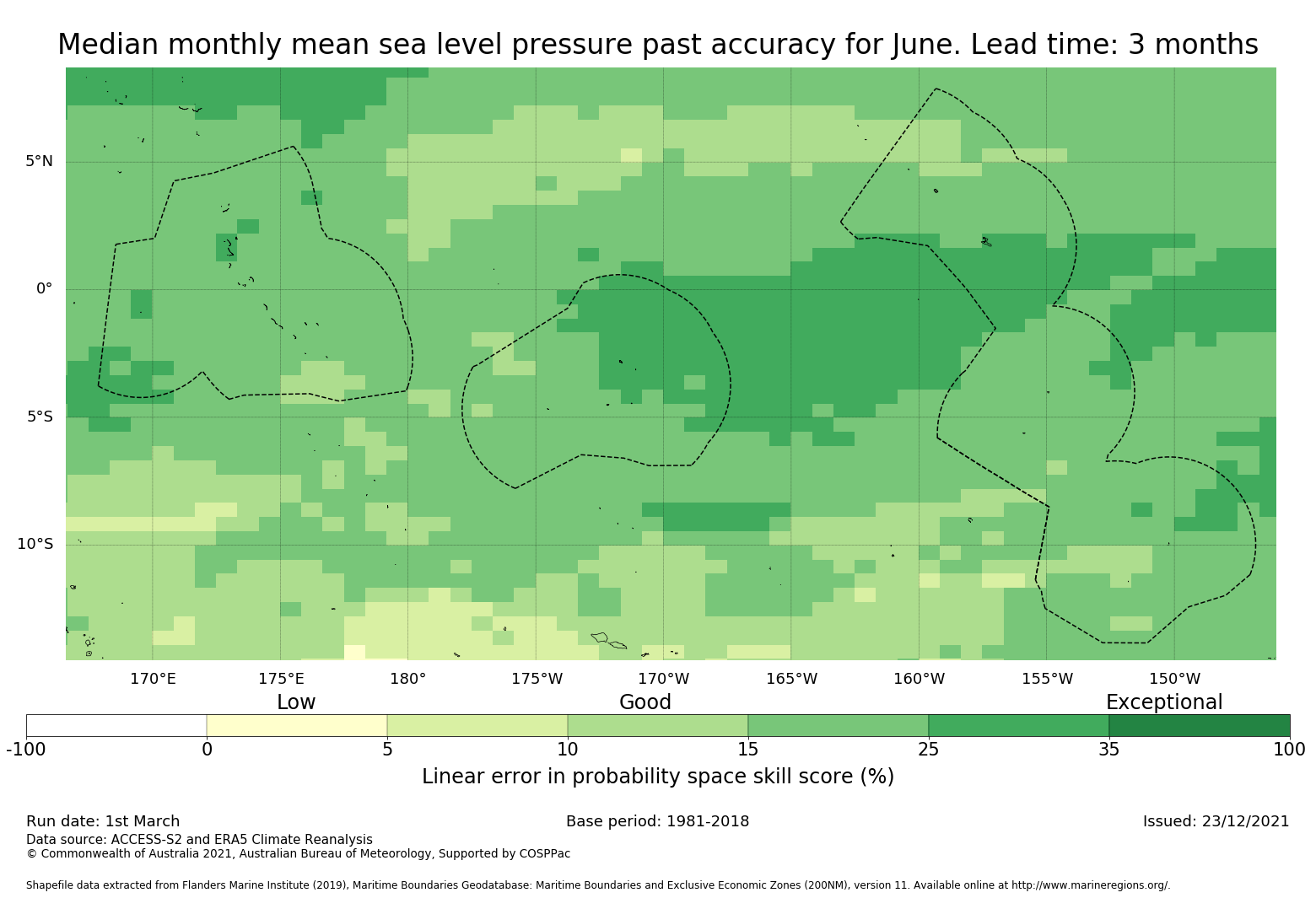 Median monthly mean sea level pressure past accuracy for June. Lead time: 3 months

5°N
0°
5°S
10°S

170°E 175°E 180° 175°W 170°W 165°W 160°W 155°W 150°W

Low Good Exceptional

-100 0 5 10 15 25 35 100

Linear error in probability space skill score (%)

Run date: 1st March
Base period: 1981-2018
Issued: 23/12/2021
Data source: ACCESS-S2 and ERA5 Climate Reanalysis
© Commonwealth of Australia 2021, Australian Bureau of Meteorology, Supported by COSPPac

Shapefile data extracted from Flanders Marine Institute (2019), Maritime Boundaries Geodatabase: Maritime Boundaries and Exclusive Economic Zones (200NM), version 11. Available online at http://www.marineregions.org/.